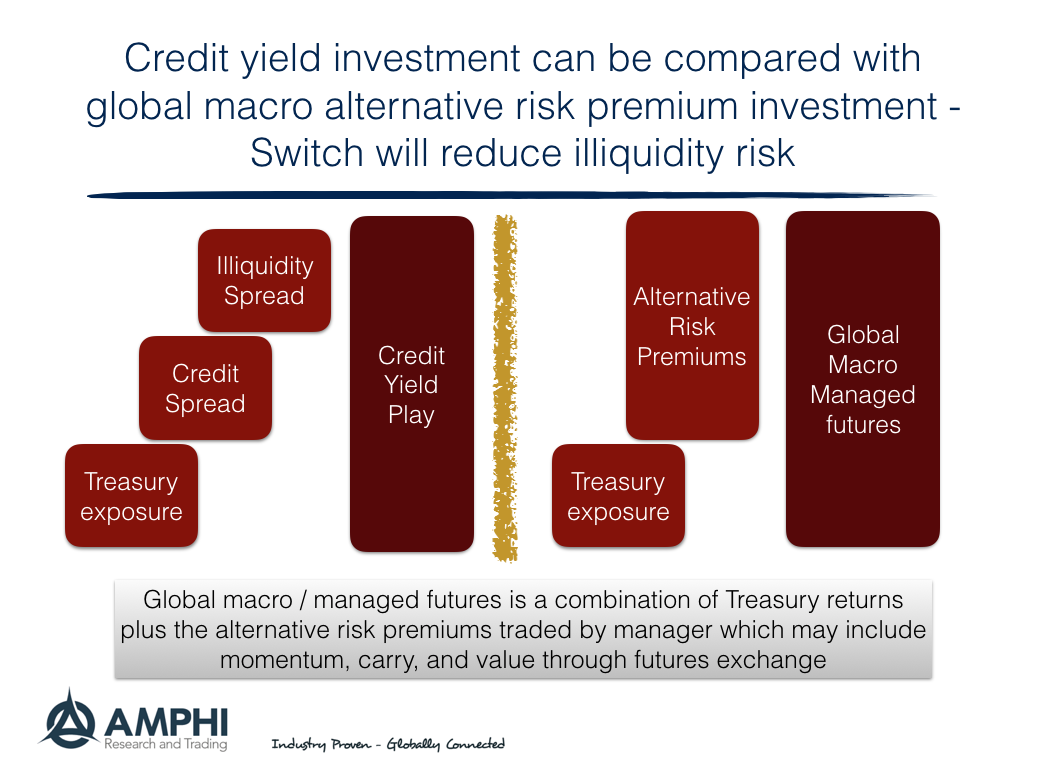 Credit yield investment can be compared with global macro alternative risk premium investment - Switch will reduce illiquidity risk

Illiquidity Spread

Credit Spread

Treasury exposure

Credit Yield Play

Alternative Risk Premiums

Treasury exposure

Global Macro Managed futures

Global macro / managed futures is a combination of Treasury returns plus the alternative risk premiums traded by manager which may include momentum, carry, and value through futures exchange

AMPHI
Research and Trading

Industry Proven - Globally Connected